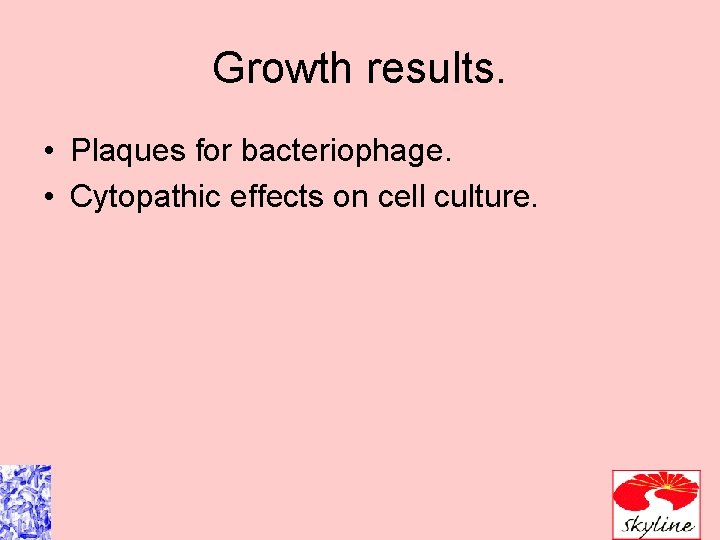 Growth results.

• Plaques for bacteriophage.
• Cytopathic effects on cell culture.

Skyline